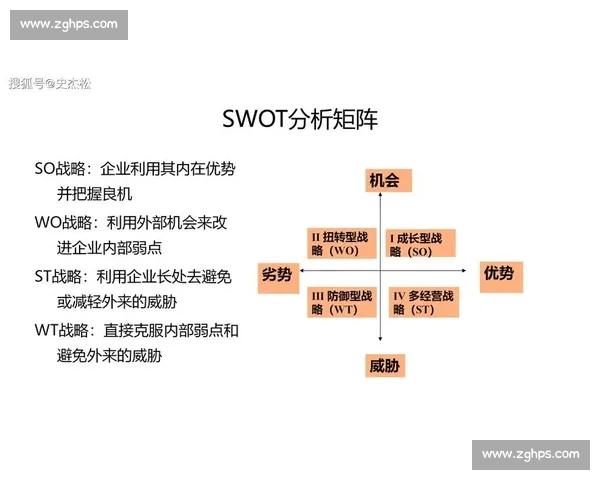 www.zghps.com

搜狐号@史杰松

SWOT分析矩阵

SO战略：企业利用其内在优势并把握良机

WO战略：利用外部机会来改进企业内部弱点

ST战略：利用企业长处去避免或减轻外来的威胁

WT战略：直接克服内部弱点和避免外来的威胁

机会

II 扭转型战略（WO）

I 成长型战略（SO）

劣势

优势

III 防御型战略（WT）

IV 多经营战略（ST）

威胁

www.zghps.com